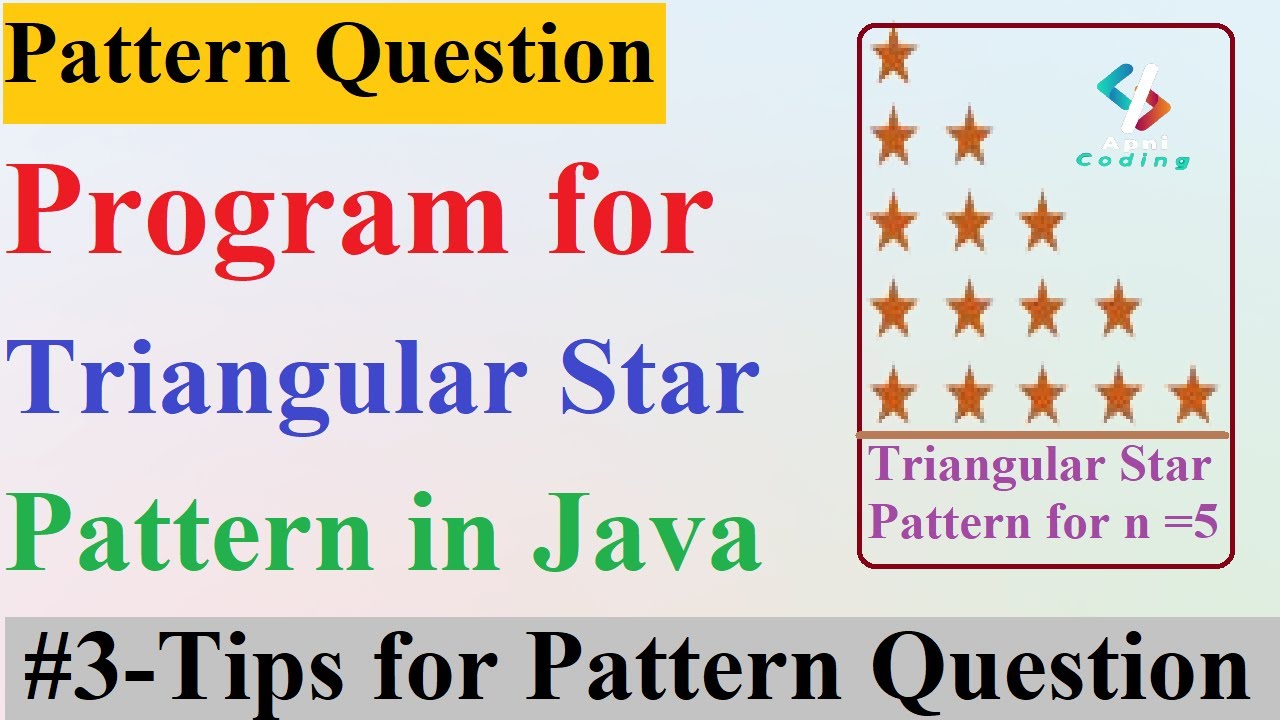 Pattern Question

Program for Triangular Star Pattern in Java

Apni Coding

Triangular Star Pattern for n =5

#3-Tips for Pattern Question